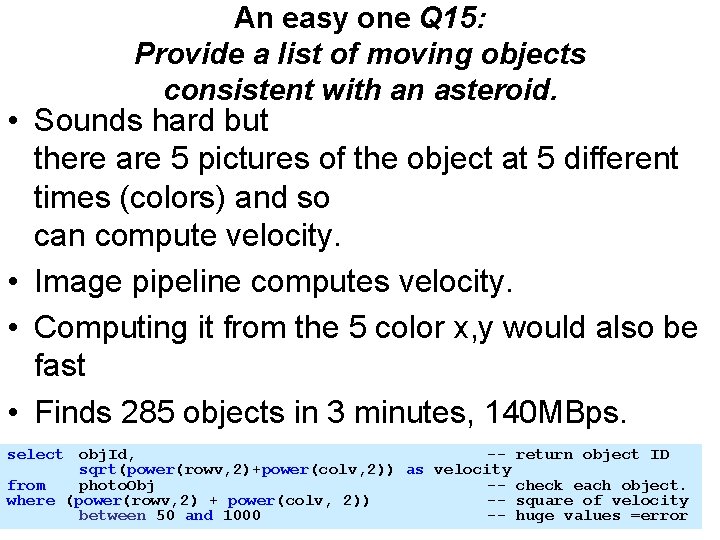 An easy one Q15:
Provide a list of moving objects consistent with an asteroid.

• Sounds hard but
there are 5 pictures of the object at 5 different times (colors) and so
can compute velocity.

• Image pipeline computes velocity.

• Computing it from the 5 color x,y would also be fast

• Finds 285 objects in 3 minutes, 140MBps.

select objId, -- return object ID
sqrt(power(rowv,2)+power(colv,2)) as velocity
from photoObj -- check each object.
where (power(rowv,2) + power(colv, 2)) -- square of velocity
between 50 and 1000 -- huge values =error